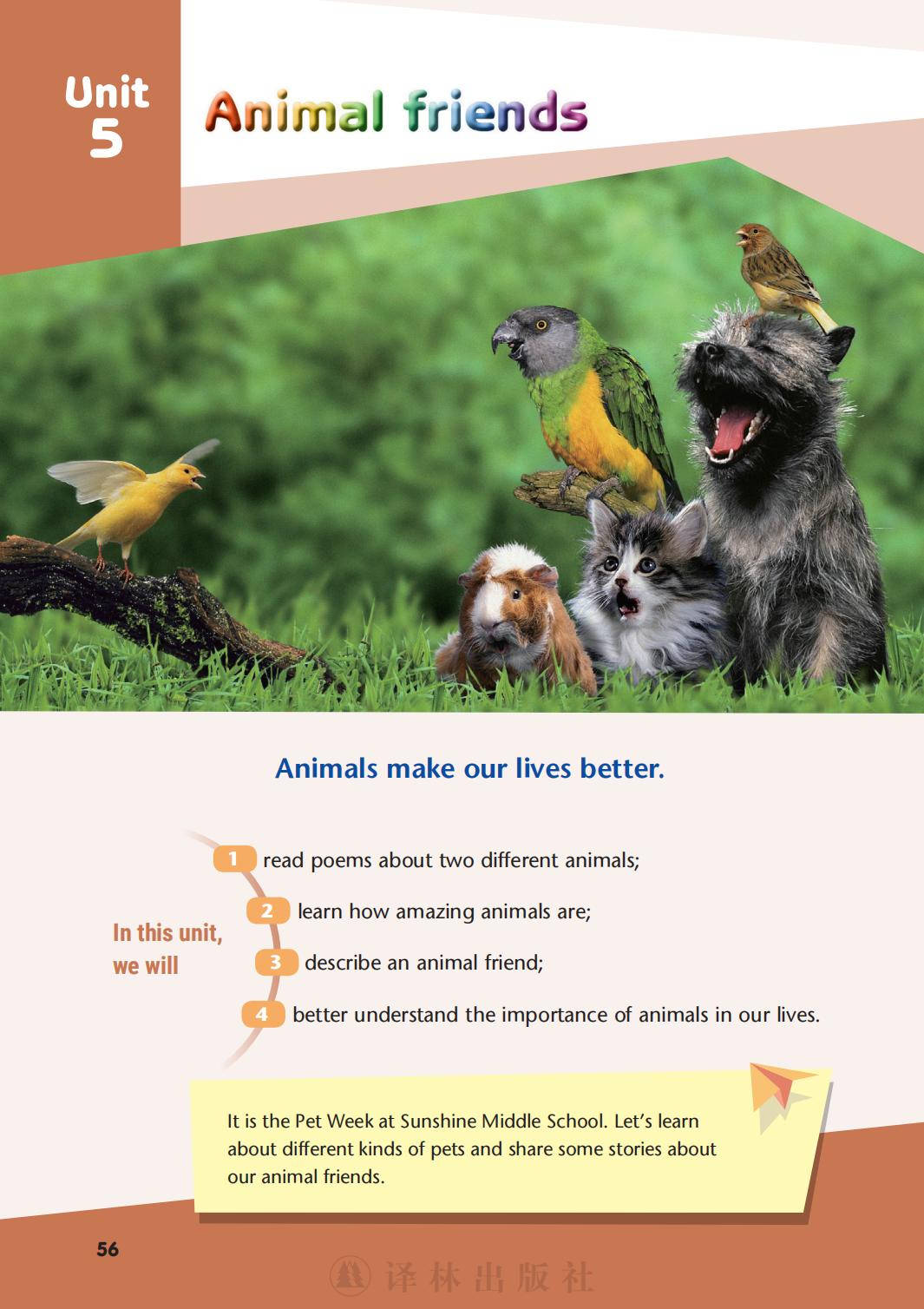 Unit 5

Animal friends

Animals make our lives better.

In this unit, we will

1 read poems about two different animals;

2 learn how amazing animals are;

3 describe an animal friend;

4 better understand the importance of animals in our lives.

It is the Pet Week at Sunshine Middle School. Let's learn about different kinds of pets and share some stories about our animal friends.

56

译林出版社